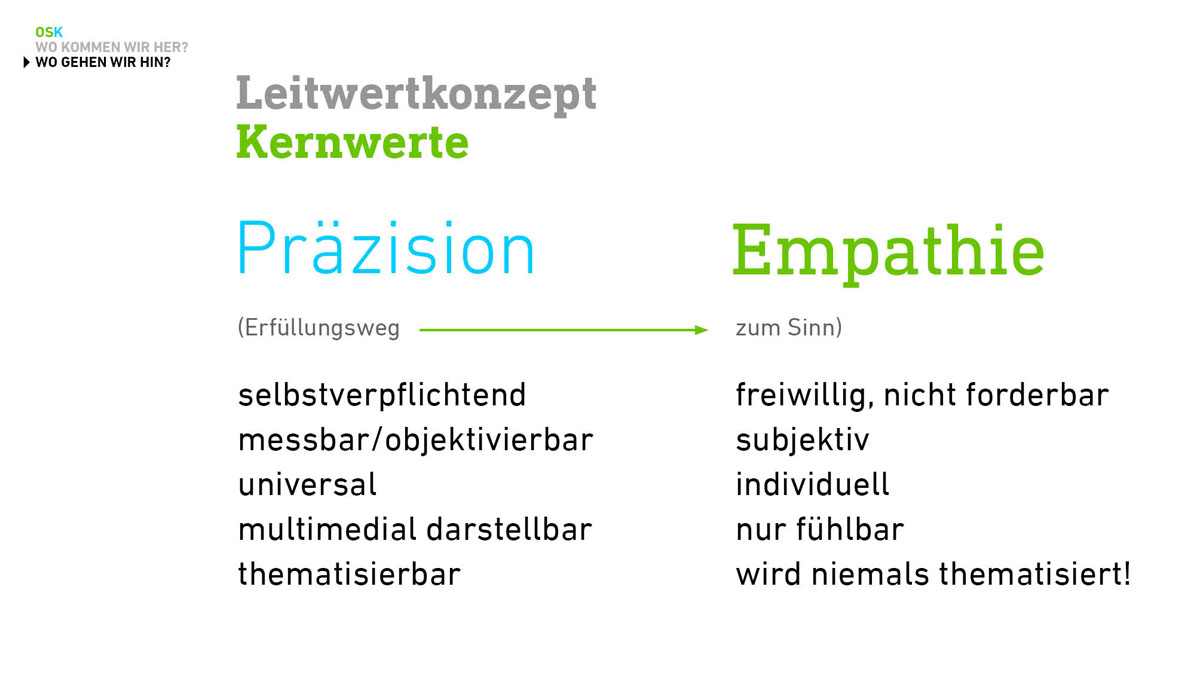 OSK
WO KOMMEN WIR HER?
WO GEHEN WIR HIN?

Leitwertkonzept
Kernwerte

Präzision

(Erfüllungsweg

selbstverpflichtend
messbar/objektivierbar
universal
multimedial darstellbar
thematisierbar

Empathie

zum Sinn)

freiwillig, nicht forderbar
subjektiv
individuell
nur fühlbar
wird niemals thematisiert!